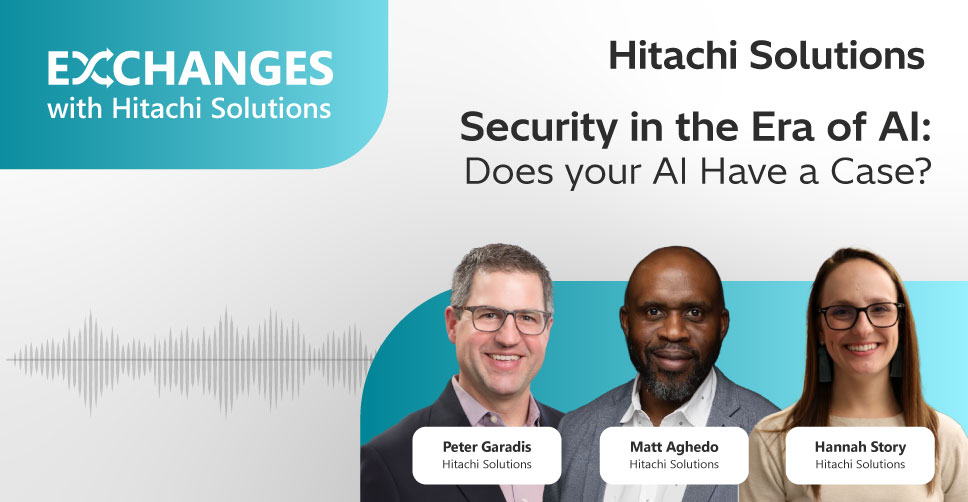 EXCHANGES
with Hitachi Solutions

Hitachi Solutions

Security in the Era of AI:
Does your AI Have a Case?

Peter Garadis
Hitachi Solutions

Matt Aghedo
Hitachi Solutions

Hannah Story
Hitachi Solutions